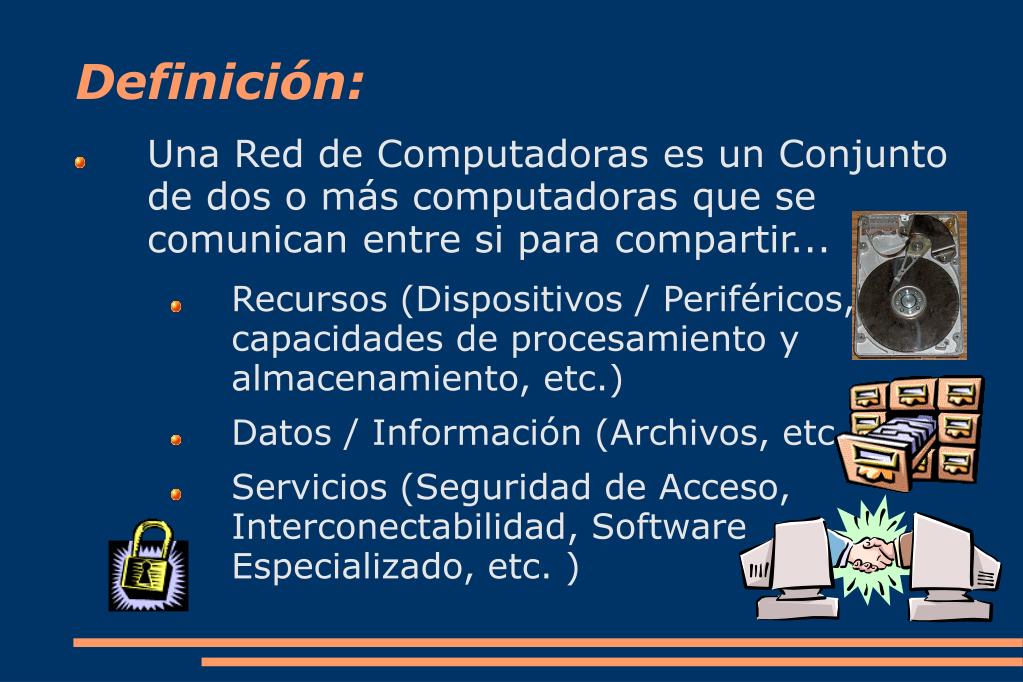 Definición:

Una Red de Computadoras es un Conjunto de dos o más computadoras que se comunican entre si para compartir...

Recursos (Dispositivos / Periféricos, capacidades de procesamiento y almacenamiento, etc.)

Datos / Información (Archivos, etc

Servicios (Seguridad de Acceso, Interconectabilidad, Software Especializado, etc. )